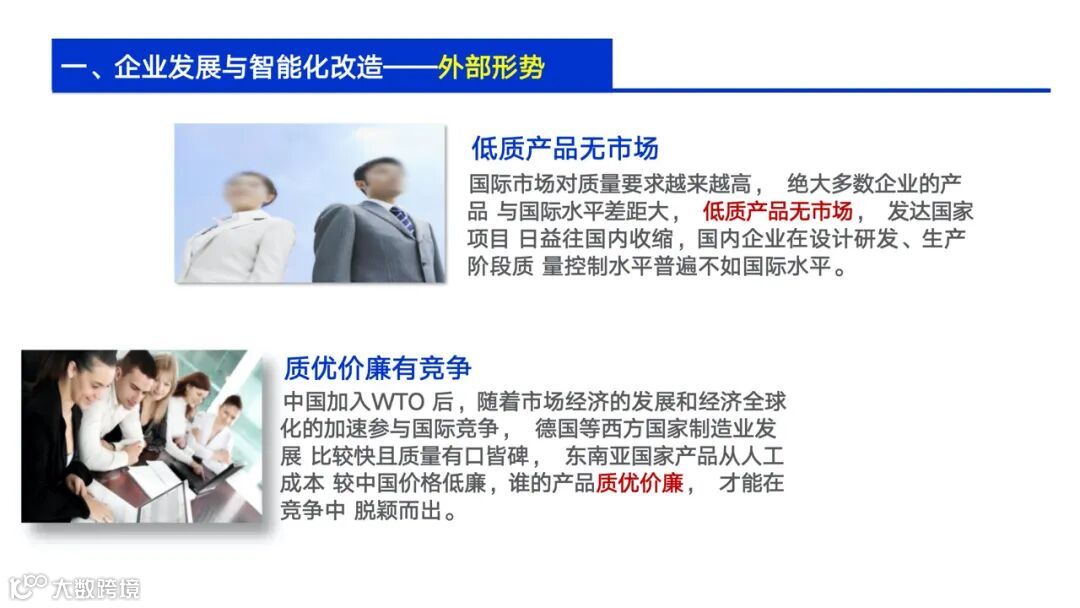 一、企业发展与智能化改造——外部形势

低质产品无市场

国际市场对质量要求越来越高， 绝大多数企业的产品 与国际水平差距大， 低质产品无市场， 发达国家项目 日益往国内收缩，国内企业在设计研发、生产阶段质 量控制水平普遍不如国际水平。

质优价廉有竞争

中国加入WTO 后，随着市场经济的发展和经济全球化的加速参与国际竞争， 德国等西方国家制造业发展 比较快且质量有口皆碑， 东南亚国家产品从人工成本 较中国价格低廉，谁的产品质优价廉， 才能在竞争中 脱颖而出。

大数跨境